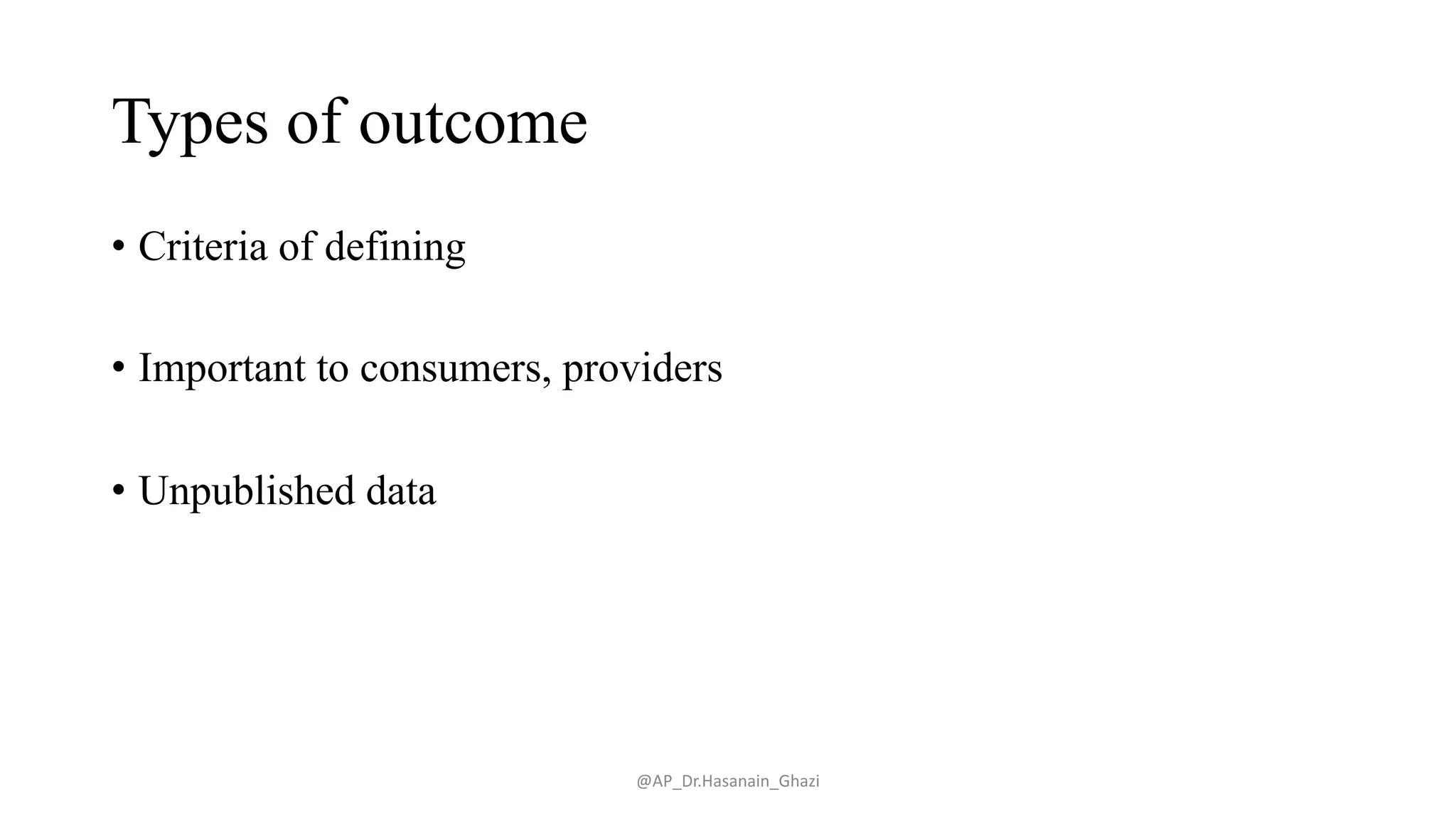 Types of outcome

• Criteria of defining

• Important to consumers, providers

• Unpublished data

@AP_Dr.Hasanain_Ghazi